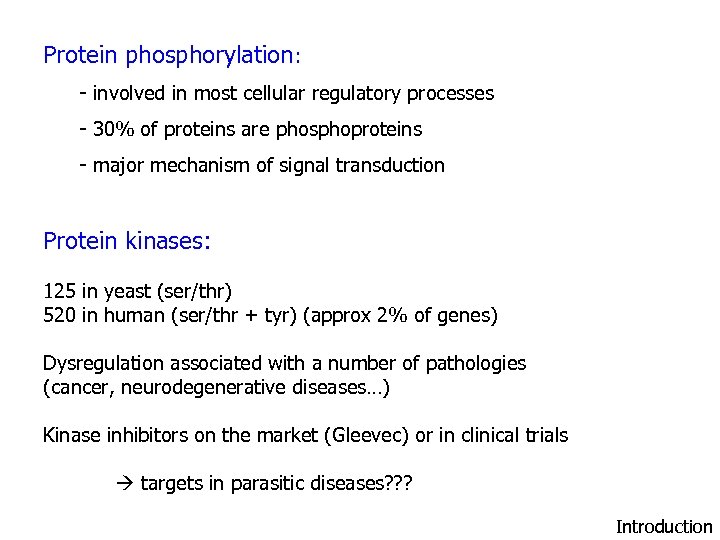 Protein phosphorylation:

- involved in most cellular regulatory processes

- 30% of proteins are phosphoproteins

- major mechanism of signal transduction

Protein kinases:

125 in yeast (ser/thr)
520 in human (ser/thr + tyr) (approx 2% of genes)

Dysregulation associated with a number of pathologies (cancer, neurodegenerative diseases…)

Kinase inhibitors on the market (Gleevec) or in clinical trials

→ targets in parasitic diseases???

Introduction